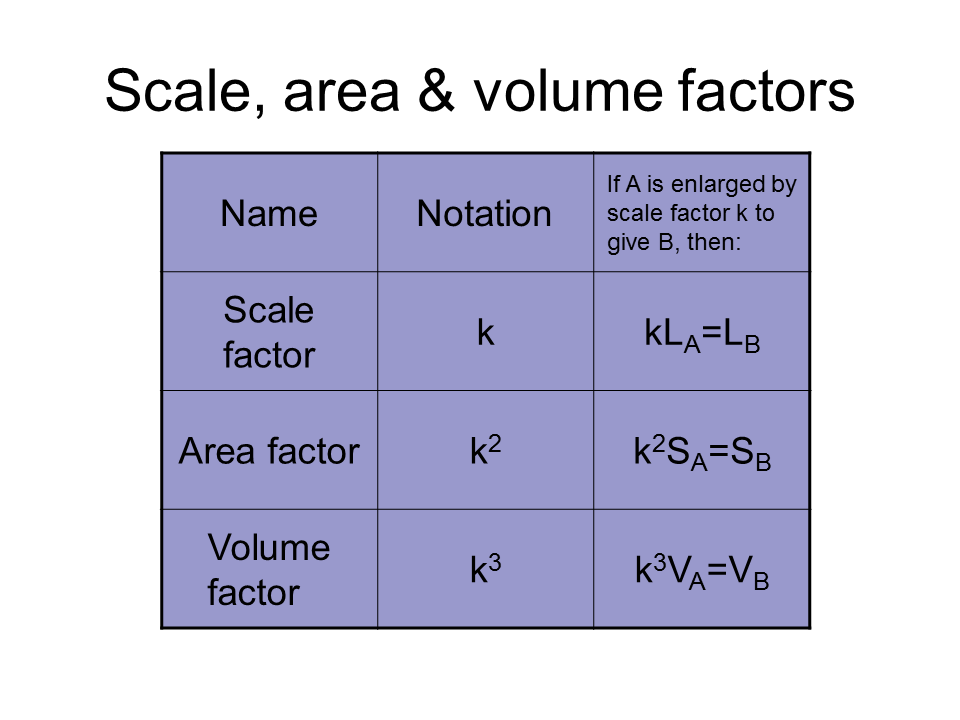 Scale, area & volume factors

| Name | Notation | If A is enlarged by scale factor k to give B, then: |
|---|---|---|
| Scale factor | $k$ | $kL_A=L_B$ |
| Area factor | $k^2$ | $k^2S_A=S_B$ |
| Volume factor | $k^3$ | $k^3V_A=V_B$ |